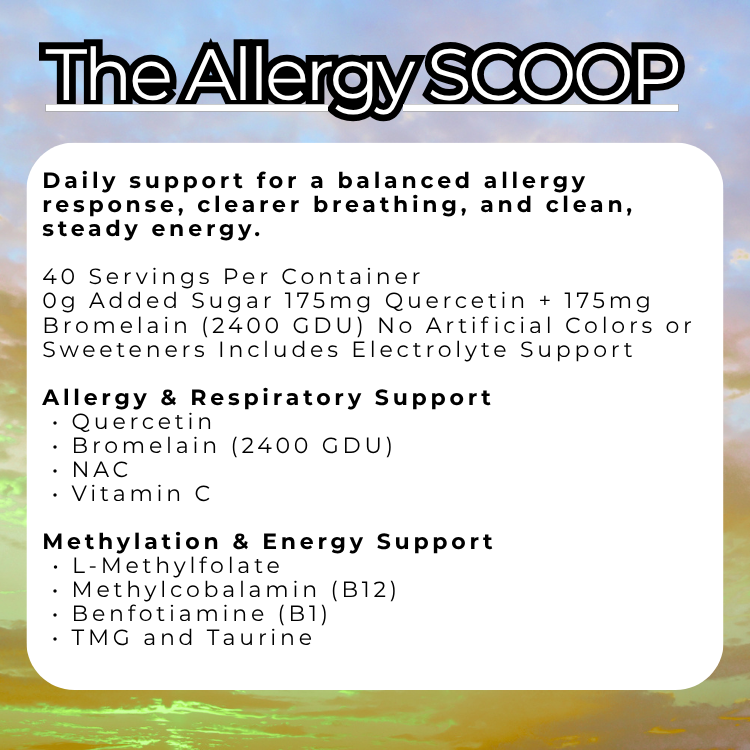 The Allergy SCOOP

Daily support for a balanced allergy response, clearer breathing, and clean, steady energy.

40 Servings Per Container
0g Added Sugar 175mg Quercetin + 175mg Bromelain (2400 GDU) No Artificial Colors or Sweeteners Includes Electrolyte Support

Allergy & Respiratory Support
• Quercetin
• Bromelain (2400 GDU)
• NAC
• Vitamin C

Methylation & Energy Support
• L-Methylfolate
• Methylcobalamin (B12)
• Benfotiamine (B1)
• TMG and Taurine